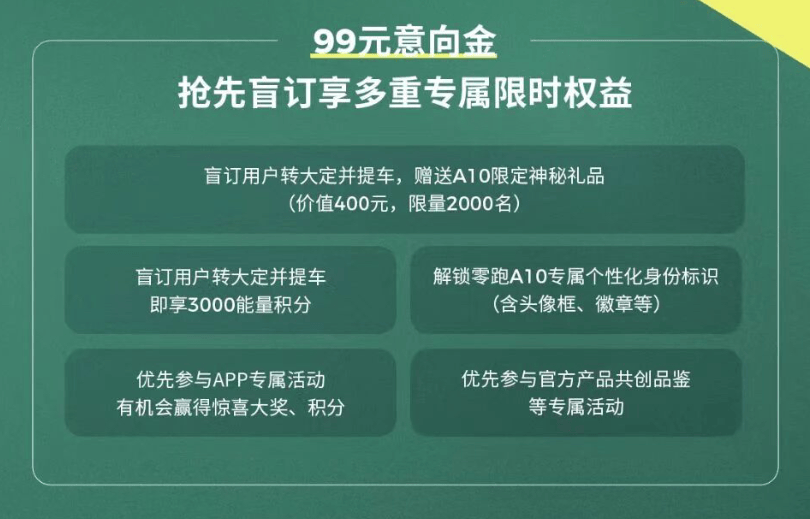 99元意向金
抢先盲订享多重专属限时权益

盲订用户转大定并提车，赠送A10限定神秘礼品
（价值400元，限量2000名）

盲订用户转大定并提车
即享3000能量积分

解锁零跑A10专属个性化身份标识
（含头像框、徽章等）

优先参与APP专属活动
有机会赢得惊喜大奖、积分

优先参与官方产品共创品鉴
等专属活动